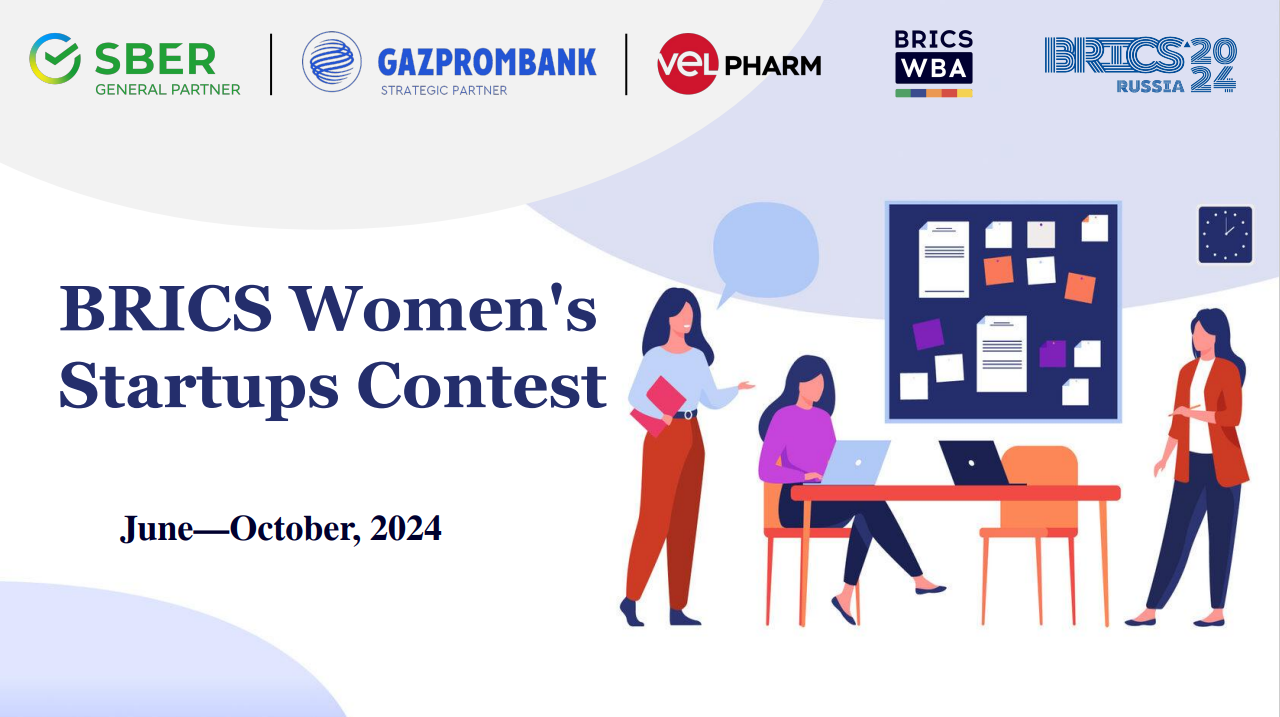 SBER
GENERAL PARTNER

GAZPROMBANK
STRATEGIC PARTNER

VEL PHARM

BRICS
WBA

BRICS 2024
RUSSIA

BRICS Women's Startups Contest

June—October, 2024